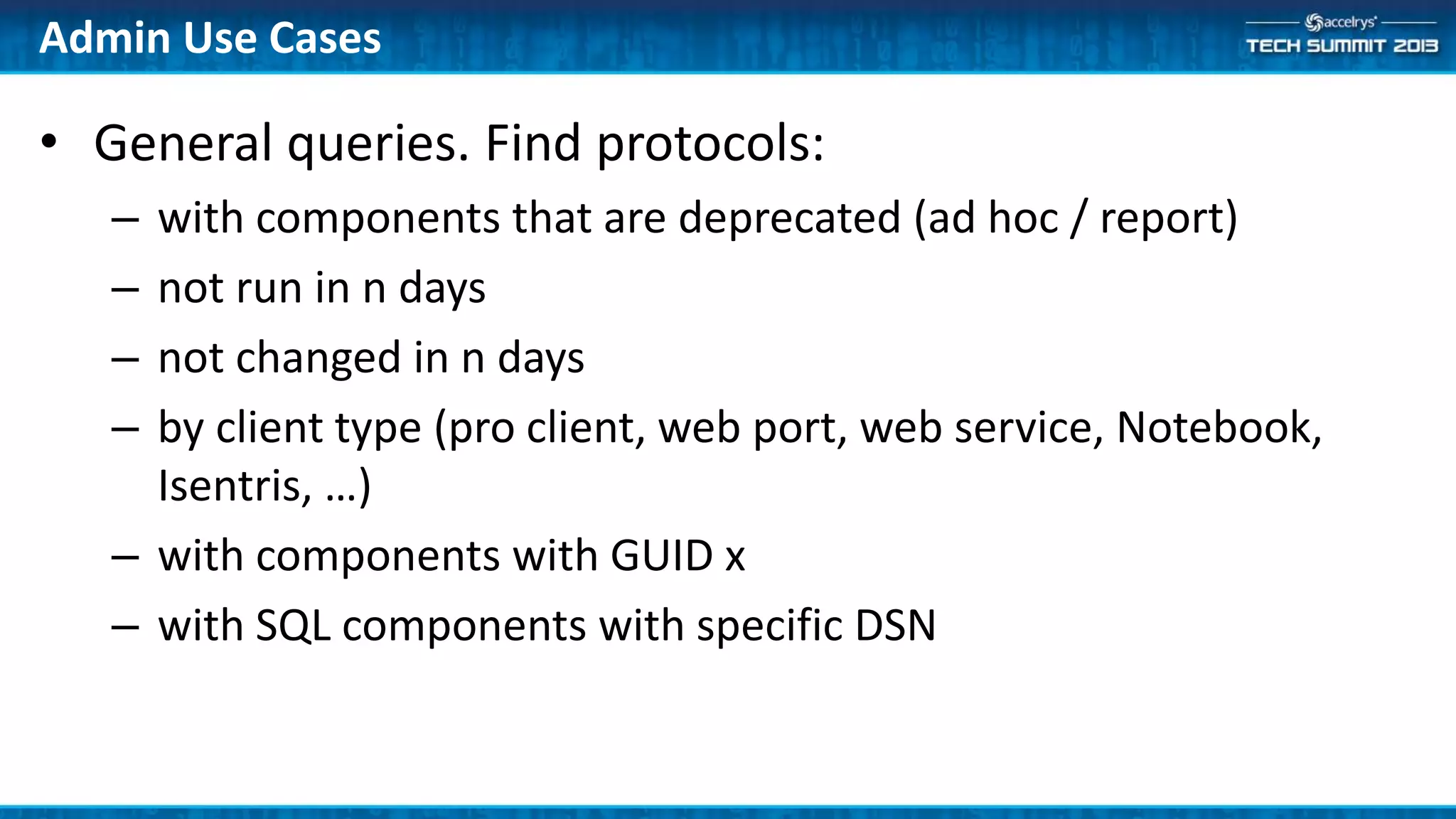 Admin Use Cases

accelrys
TECH SUMMIT 2013

• General queries. Find protocols:
– with components that are deprecated (ad hoc / report)
– not run in n days
– not changed in n days
– by client type (pro client, web port, web service, Notebook, Isentris, ...)
– with components with GUID x
– with SQL components with specific DSN